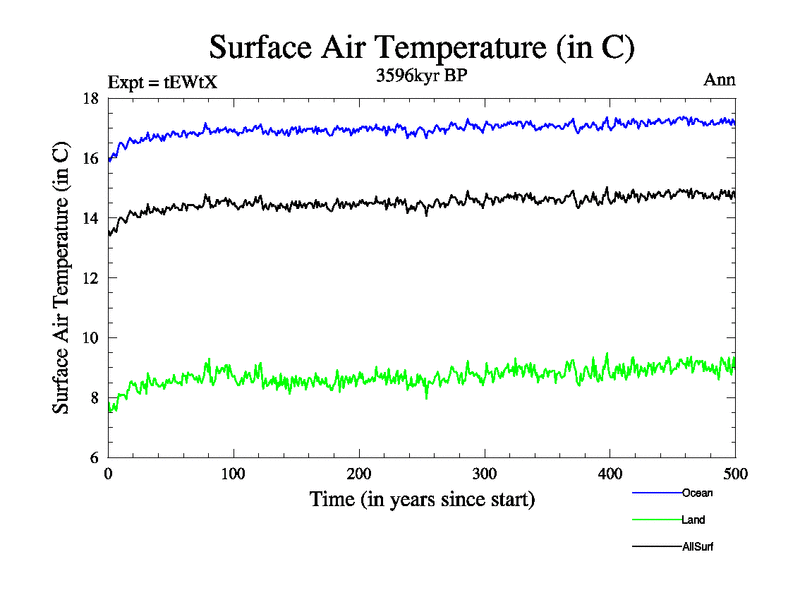 Surface Air Temperature (in C)

Expt = tEWtX

3596kyr BP

Ann

Surface Air Temperature (in C)

18
16
14
12
10
8
6

0
100
200
300
400
500

Time (in years since start)

Ocean
Land
AllSurf